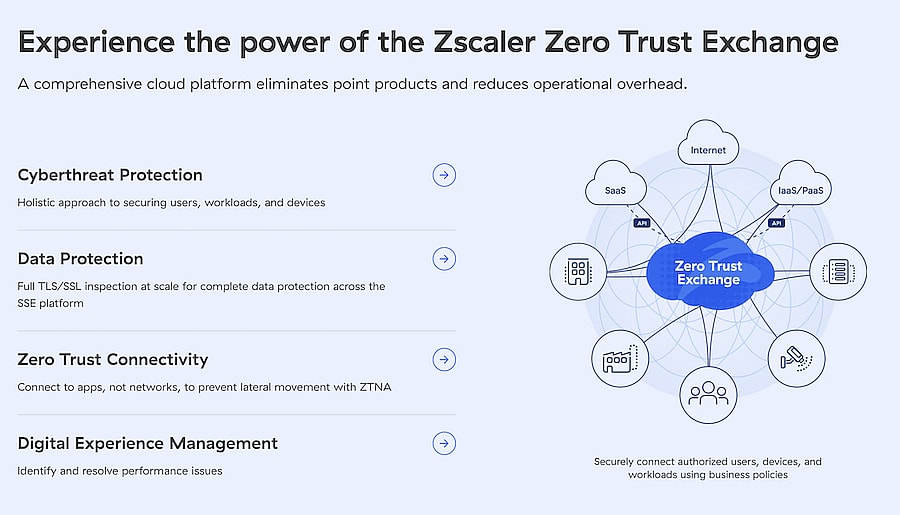 Experience the power of the Zscaler Zero Trust Exchange

A comprehensive cloud platform eliminates point products and reduces operational overhead.

Cyberthreat Protection

Holistic approach to securing users, workloads, and devices

Data Protection

Full TLS/SSL inspection at scale for complete data protection across the SSE platform

Zero Trust Connectivity

Connect to apps, not networks, to prevent lateral movement with ZTNA

Digital Experience Management

Identify and resolve performance issues

Internet

SaaS

IaaS/PaaS

API

API

Zero Trust Exchange

Securely connect authorized users, devices, and workloads using business policies